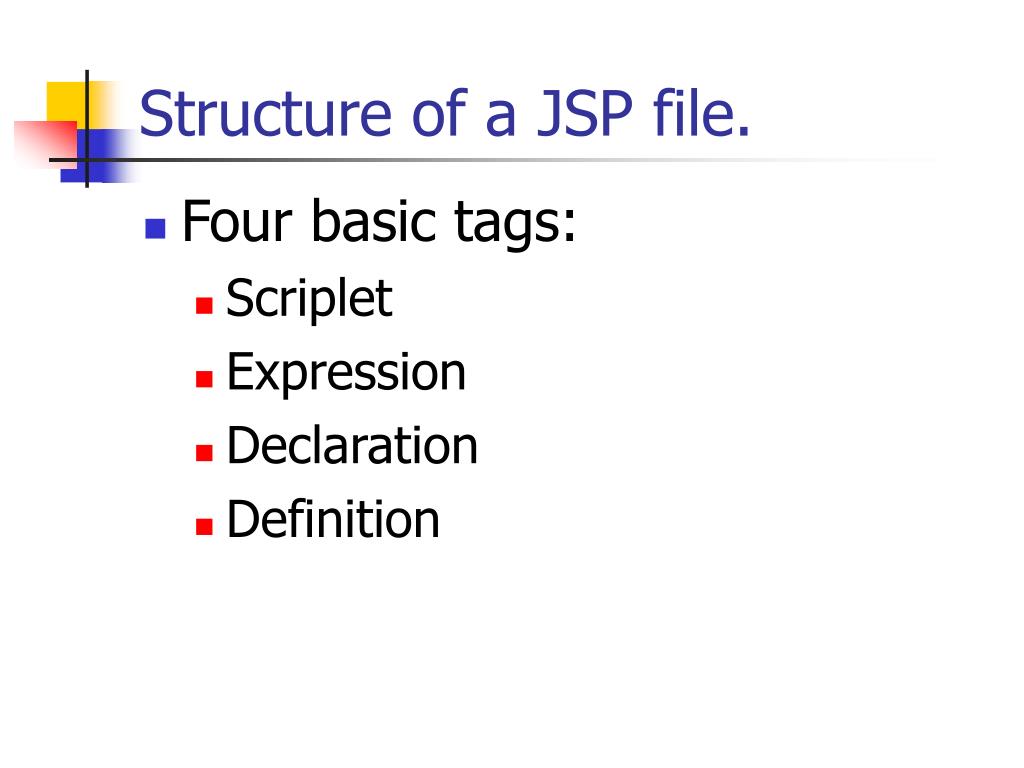 Structure of a JSP file.

Four basic tags:
Scriplet
Expression
Declaration
Definition